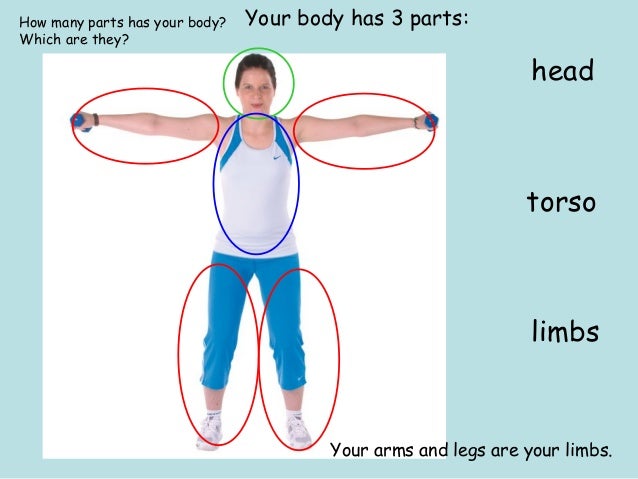 How many parts has your body?
Which are they?

Your body has 3 parts:

head

torso

limbs

Your arms and legs are your limbs.